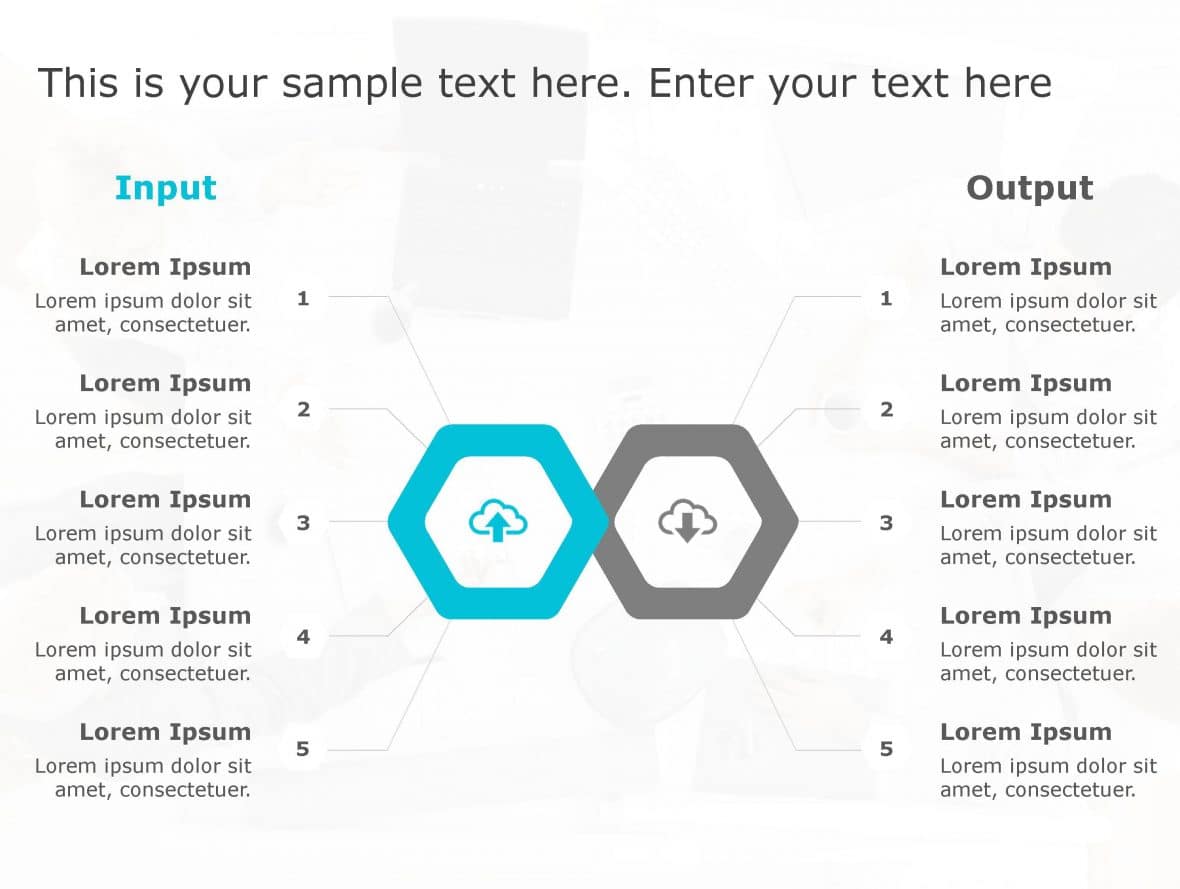 This is your sample text here. Enter your text here

Input

Lorem Ipsum
Lorem ipsum dolor sit amet, consectetuer.

1

Lorem Ipsum
Lorem ipsum dolor sit amet, consectetuer.

2

Lorem Ipsum
Lorem ipsum dolor sit amet, consectetuer.

3

Lorem Ipsum
Lorem ipsum dolor sit amet, consectetuer.

4

Lorem Ipsum
Lorem ipsum dolor sit amet, consectetuer.

5

Output

1

Lorem Ipsum
Lorem ipsum dolor sit amet, consectetuer.

2

Lorem Ipsum
Lorem ipsum dolor sit amet, consectetuer.

3

Lorem Ipsum
Lorem ipsum dolor sit amet, consectetuer.

4

Lorem Ipsum
Lorem ipsum dolor sit amet, consectetuer.

5

Lorem Ipsum
Lorem ipsum dolor sit amet, consectetuer.